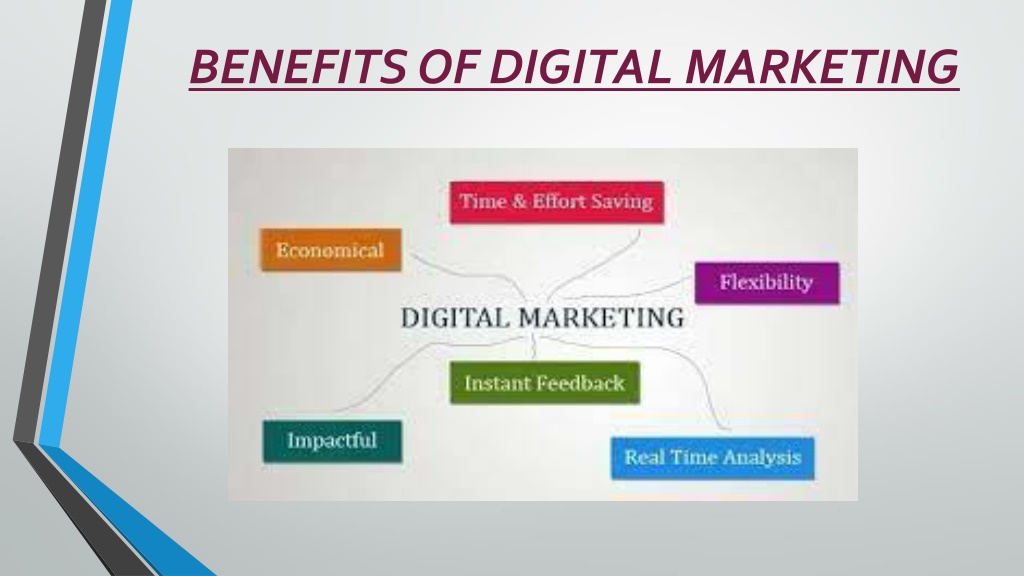 BENEFITS OF DIGITAL MARKETING

Time & Effort Saving

Economical

Flexibility

DIGITAL MARKETING

Instant Feedback

Impactful

Real Time Analysis